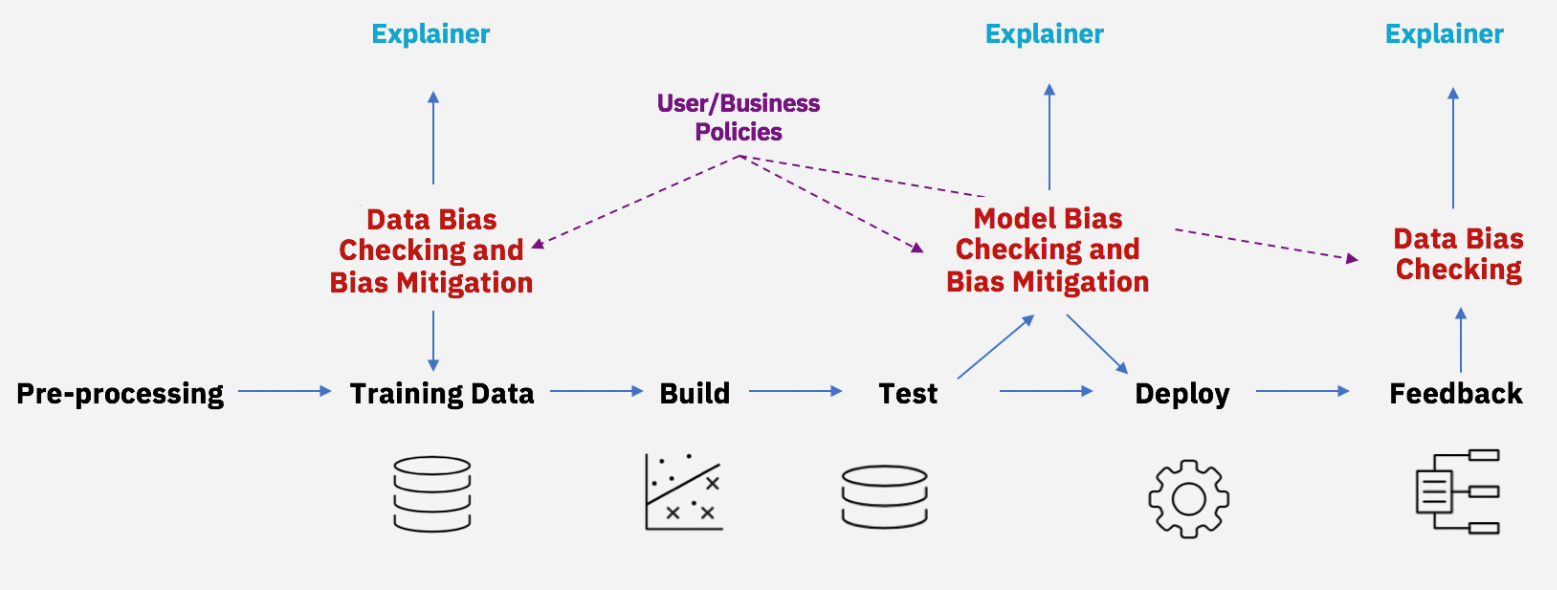 Explainer

Explainer

Explainer

User/Business Policies

Data Bias Checking and Bias Mitigation

Model Bias Checking and Bias Mitigation

Data Bias Checking

Pre-processing

Training Data

Build

Test

Deploy

Feedback